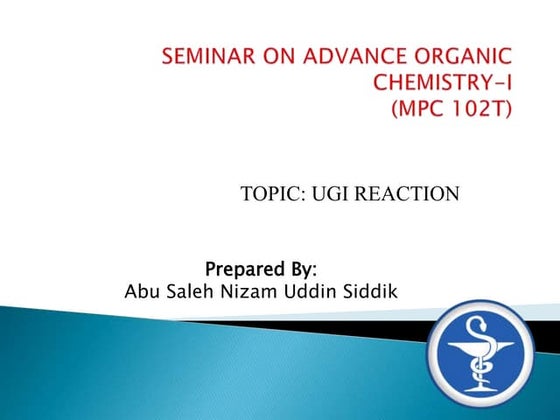 SEMINAR ON ADVANCE ORGANIC CHEMISTRY-I
(MPC 102T)

TOPIC: UGI REACTION

Prepared By:
Abu Saleh Nizam Uddin Siddik